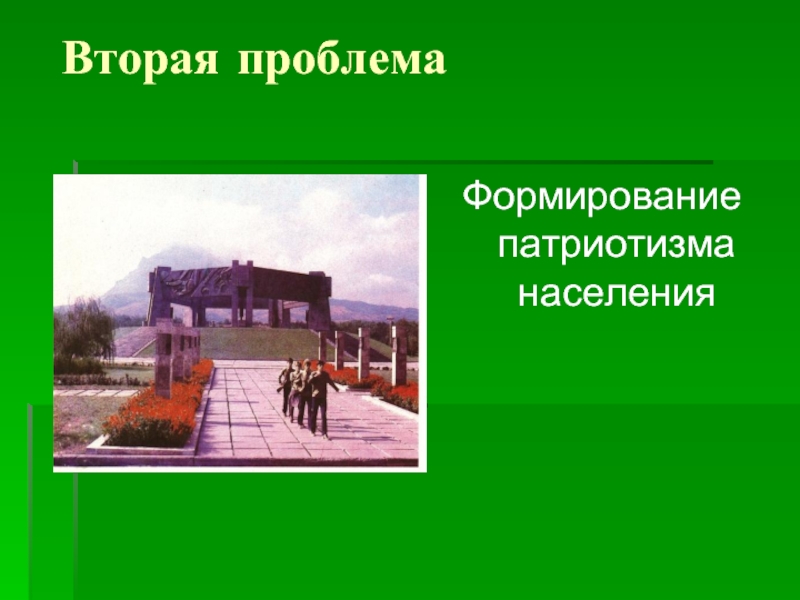 Вторая проблема

Формирование патриотизма населения